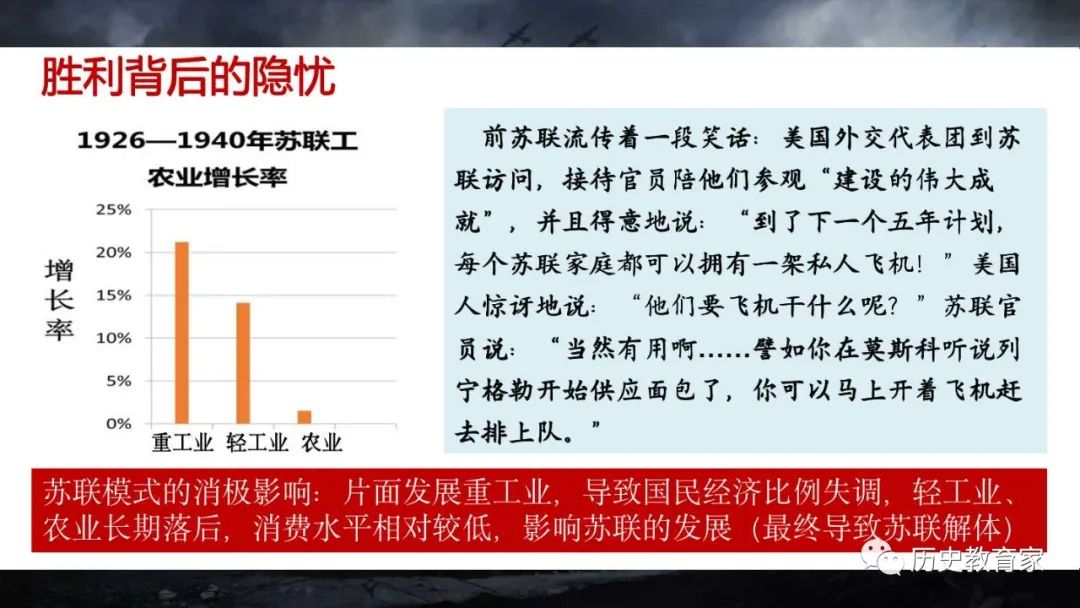 胜利背后的隐忧

1926—1940年苏联工农业增长率

增长率

25%
20%
15%
10%
5%
0%

重工业 轻工业 农业

前苏联流传着一段笑话：美国外交代表团到苏联访问，接待官员陪他们参观“建设的伟大成就”，并且得意地说：“到了下一个五年计划，每个苏联家庭都可以拥有一架私人飞机！”美国人惊讶地说：“他们要飞机干什么呢？”苏联官员说：“当然有用啊……譬如你在莫斯科听说列宁格勒开始供应面包了，你可以马上开着飞机赶去排上队。”

苏联模式的消极影响：片面发展重工业，导致国民经济比例失调，轻工业、农业长期落后，消费水平相对较低，影响苏联的发展（最终导致苏联解体）

历史教育家